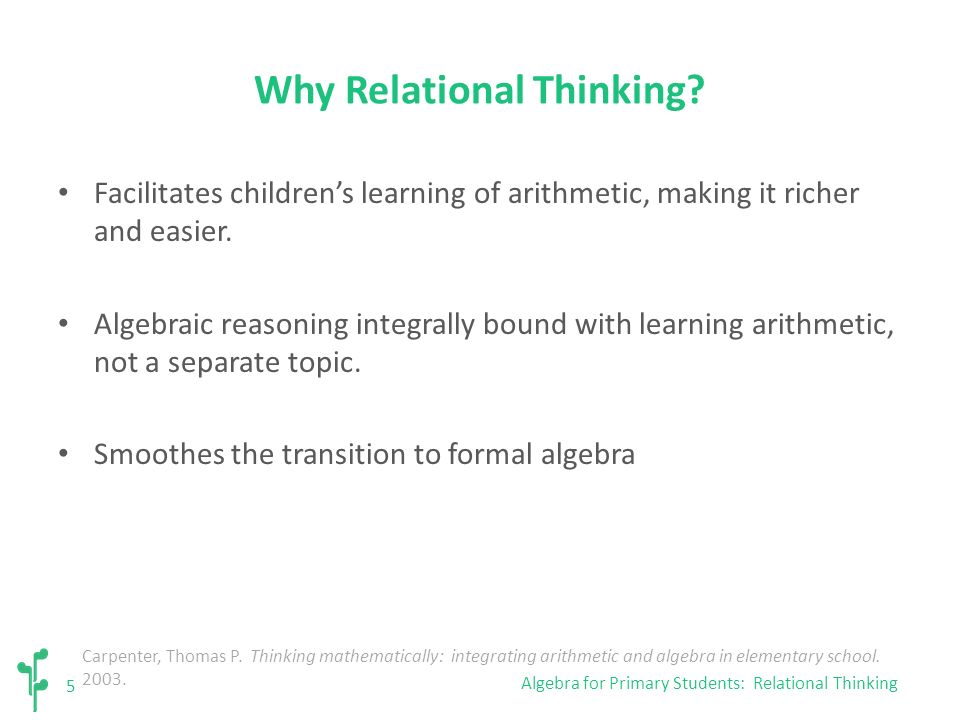 Why Relational Thinking?

• Facilitates children's learning of arithmetic, making it richer and easier.

• Algebraic reasoning integrally bound with learning arithmetic, not a separate topic.

• Smoothes the transition to formal algebra

Carpenter, Thomas P. Thinking mathematically: integrating arithmetic and algebra in elementary school. 2003.

5

Algebra for Primary Students: Relational Thinking